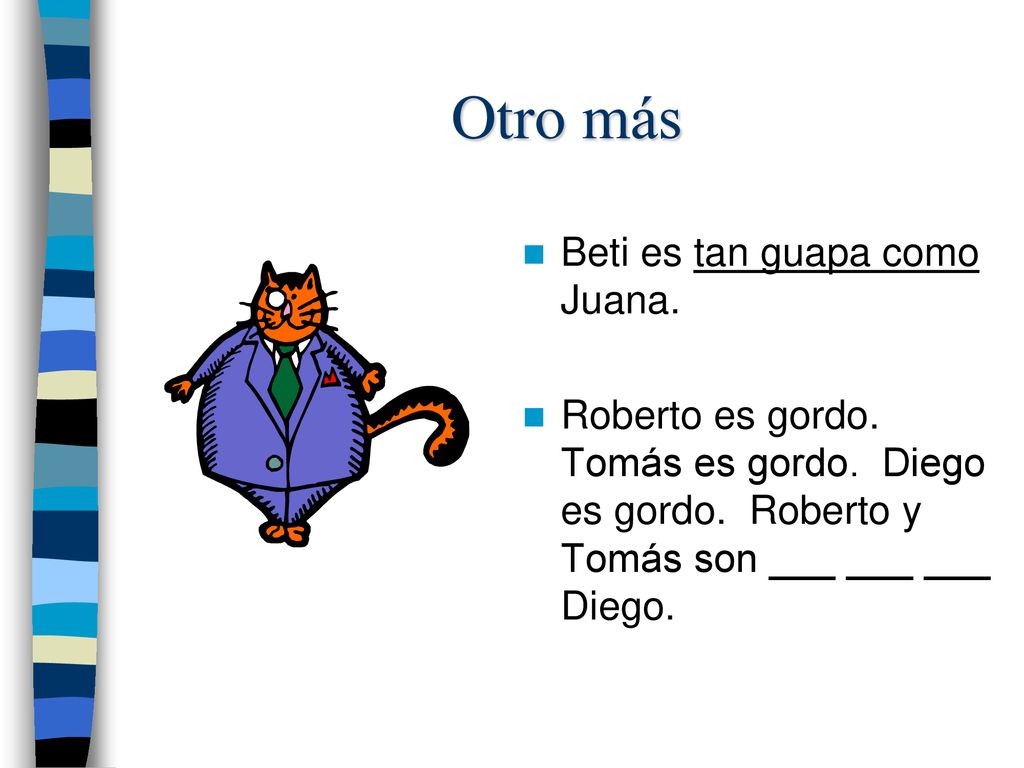 Otro más

Beti es tan guapa como Juana.

Roberto es gordo. Tomás es gordo. Diego es gordo. Roberto y Tomás son ___ ___ ___ Diego.